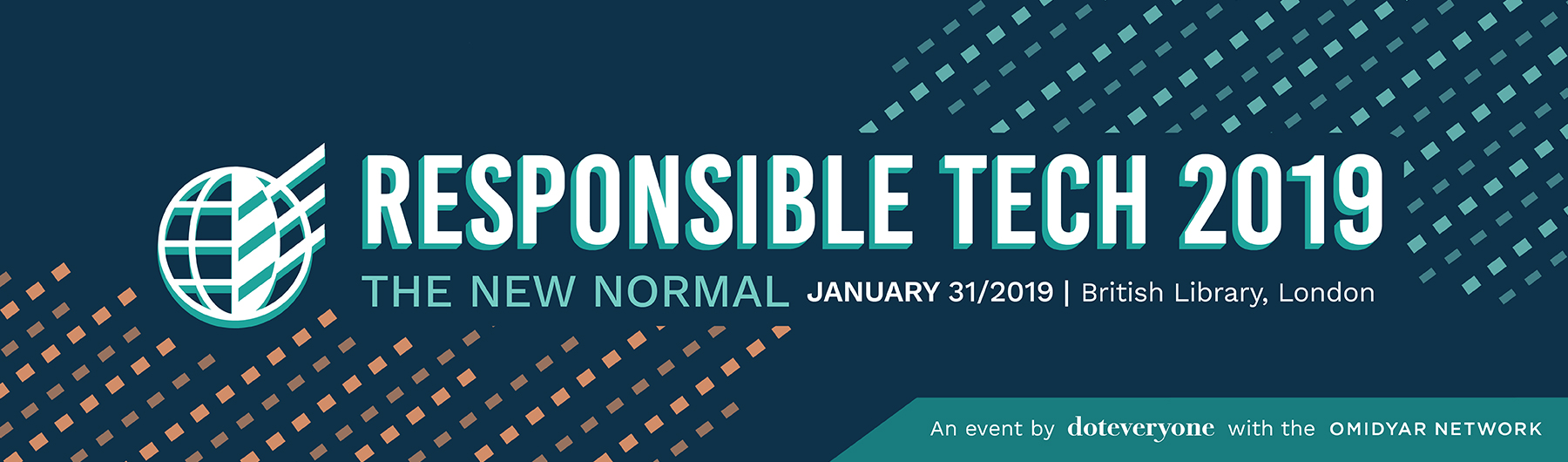 RESPONSIBLE TECH 2019

THE NEW NORMAL JANUARY 31/2019 | British Library, London

An event by doteveryone with the OMIDYAR NETWORK